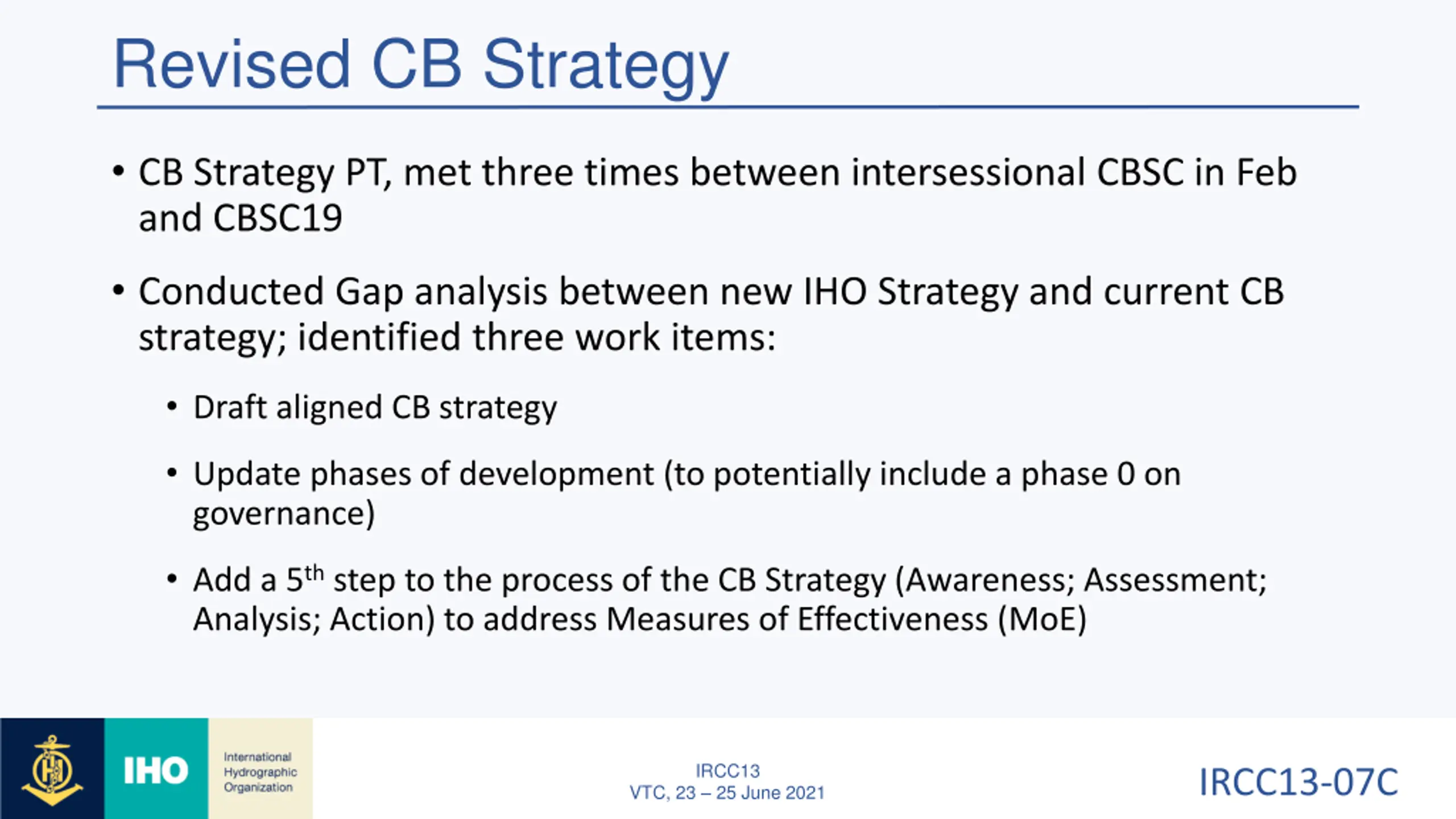 Revised CB Strategy

• CB Strategy PT, met three times between intersessional CBSC in Feb and CBSC19

• Conducted Gap analysis between new IHO Strategy and current CB strategy; identified three work items:

• Draft aligned CB strategy

• Update phases of development (to potentially include a phase 0 on governance)

• Add a 5$^{th}$ step to the process of the CB Strategy (Awareness; Assessment; Analysis; Action) to address Measures of Effectiveness (MoE)

IHO International Hydrographic Organization

IRCC13
VTC, 23 – 25 June 2021

IRCC13-07C